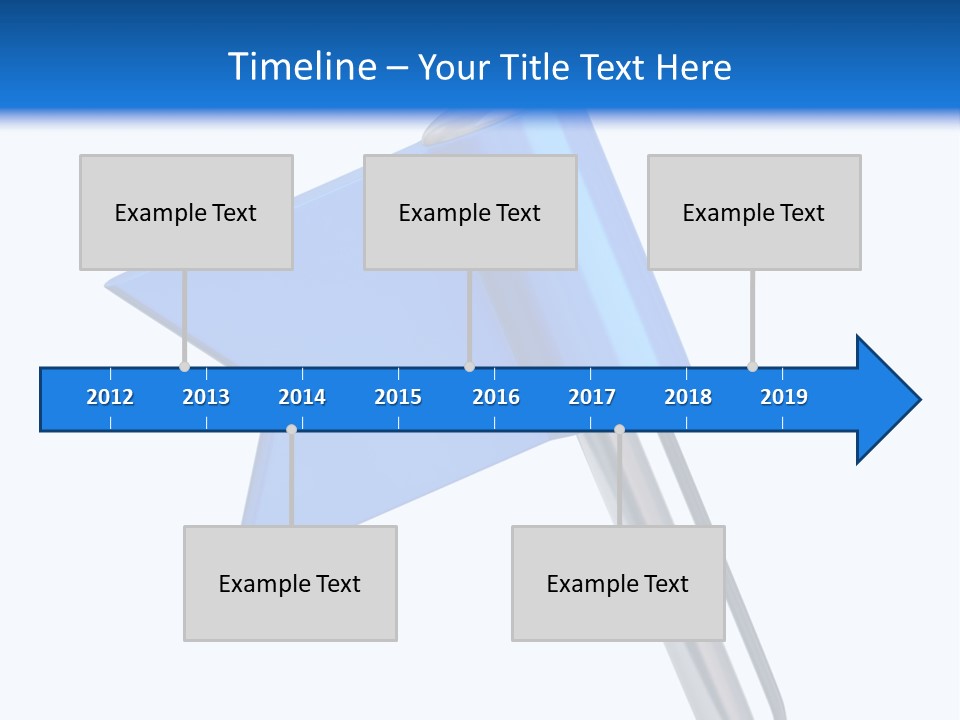 Timeline – Your Title Text Here

Example Text

Example Text

Example Text

2012 2013 2014 2015 2016 2017 2018 2019

Example Text

Example Text